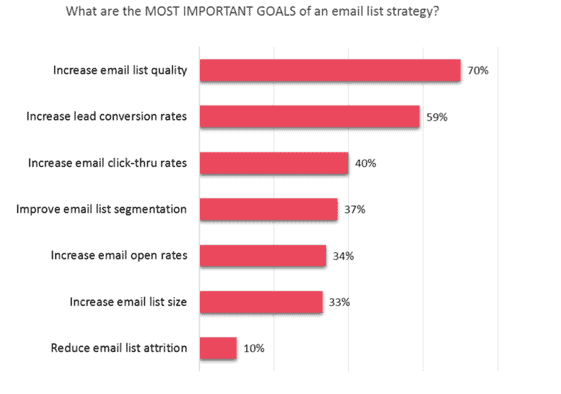 What are the MOST IMPORTANT GOALS of an email list strategy?

Increase email list quality 70%

Increase lead conversion rates 59%

Increase email click-thru rates 40%

Improve email list segmentation 37%

Increase email open rates 34%

Increase email list size 33%

Reduce email list attrition 10%